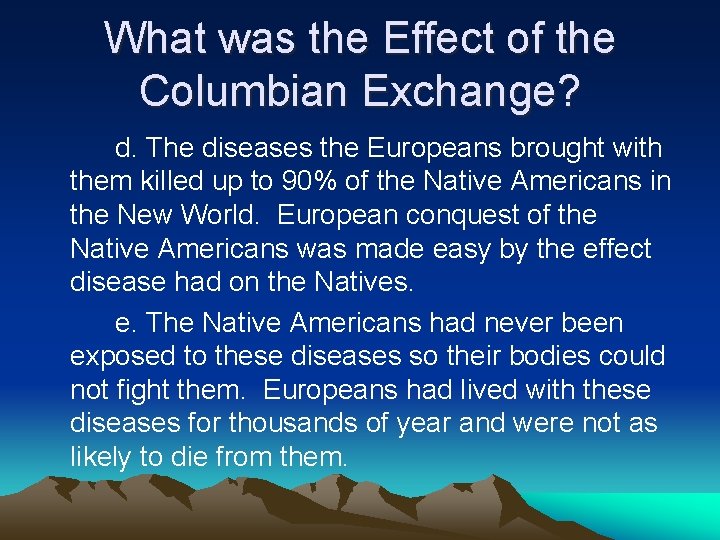 What was the Effect of the Columbian Exchange?

d. The diseases the Europeans brought with them killed up to 90% of the Native Americans in the New World. European conquest of the Native Americans was made easy by the effect disease had on the Natives.

e. The Native Americans had never been exposed to these diseases so their bodies could not fight them. Europeans had lived with these diseases for thousands of year and were not as likely to die from them.